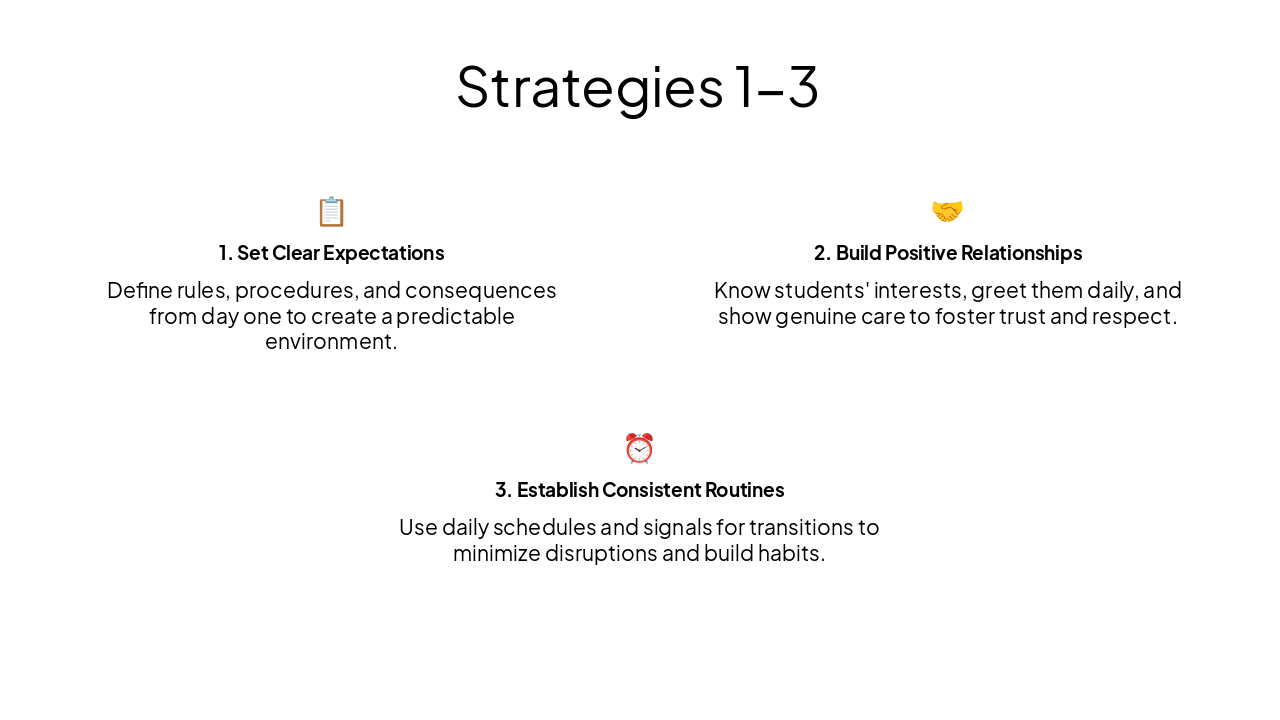 Strategies 1–3

1. Set Clear Expectations

Define rules, procedures, and consequences from day one to create a predictable environment.

2. Build Positive Relationships

Know students' interests, greet them daily, and show genuine care to foster trust and respect.

3. Establish Consistent Routines

Use daily schedules and signals for transitions to minimize disruptions and build habits.